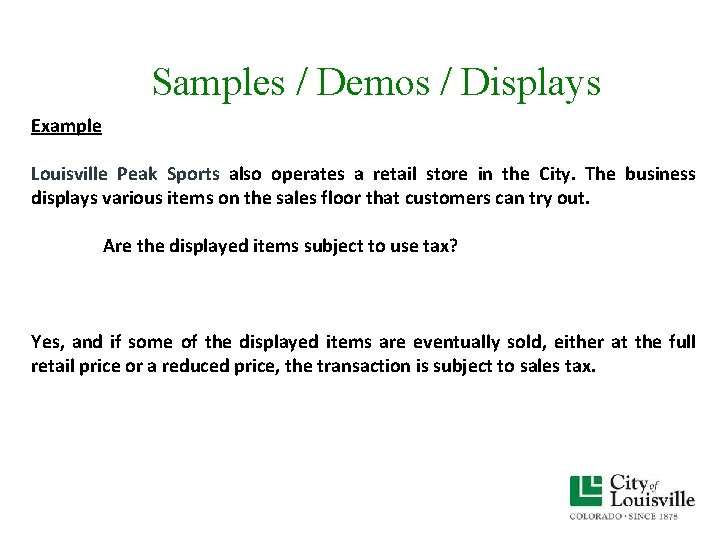 Samples / Demos / Displays

Example

Louisville Peak Sports also operates a retail store in the City. The business displays various items on the sales floor that customers can try out.

Are the displayed items subject to use tax?

Yes, and if some of the displayed items are eventually sold, either at the full retail price or a reduced price, the transaction is subject to sales tax.

City of Louisville
COLORADO · SINCE 1878